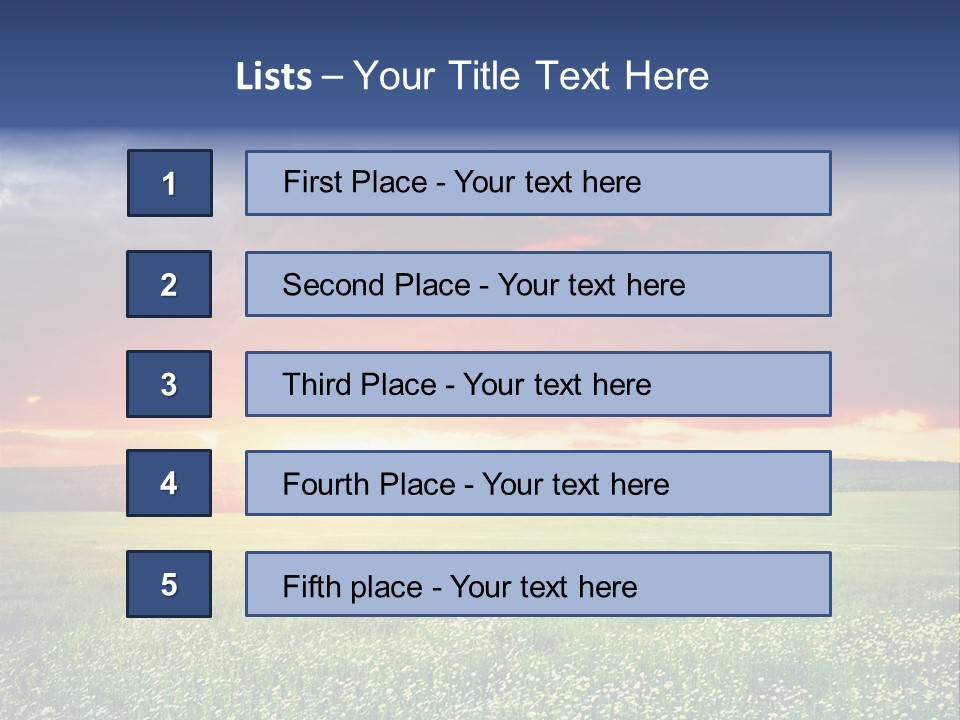 Lists – Your Title Text Here

1

First Place - Your text here

2

Second Place - Your text here

3

Third Place - Your text here

4

Fourth Place - Your text here

5

Fifth place - Your text here